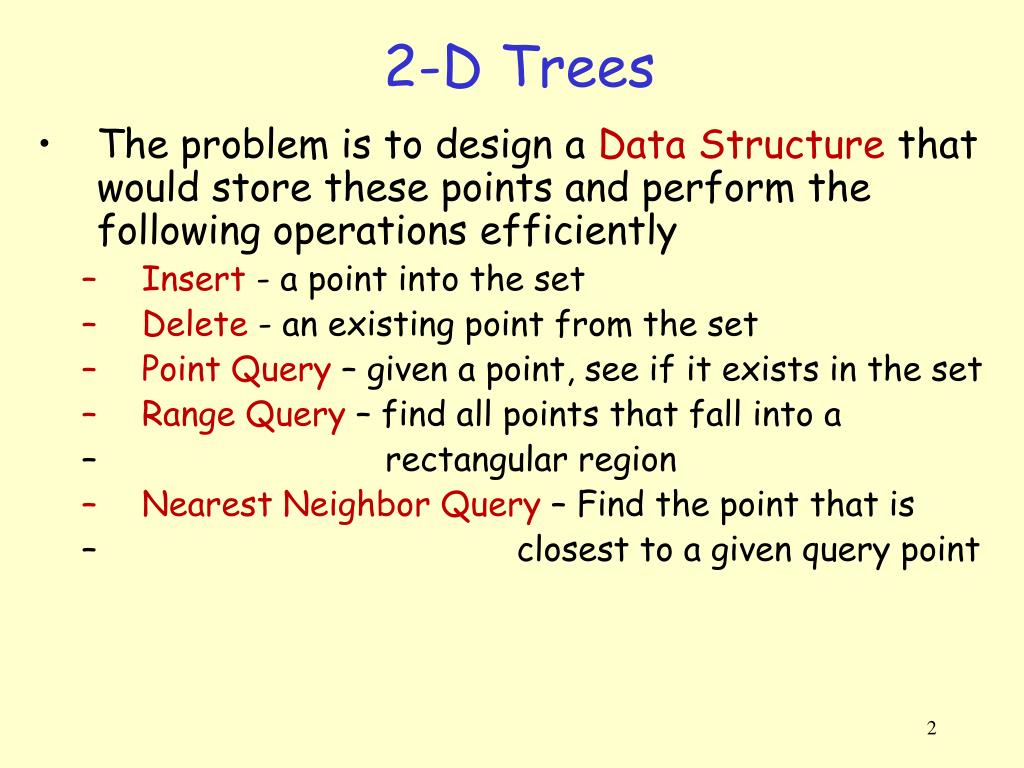 2-D Trees

• The problem is to design a Data Structure that would store these points and perform the following operations efficiently

– Insert - a point into the set
– Delete - an existing point from the set
– Point Query – given a point, see if it exists in the set
– Range Query – find all points that fall into a
– rectangular region
– Nearest Neighbor Query – Find the point that is
– closest to a given query point

2